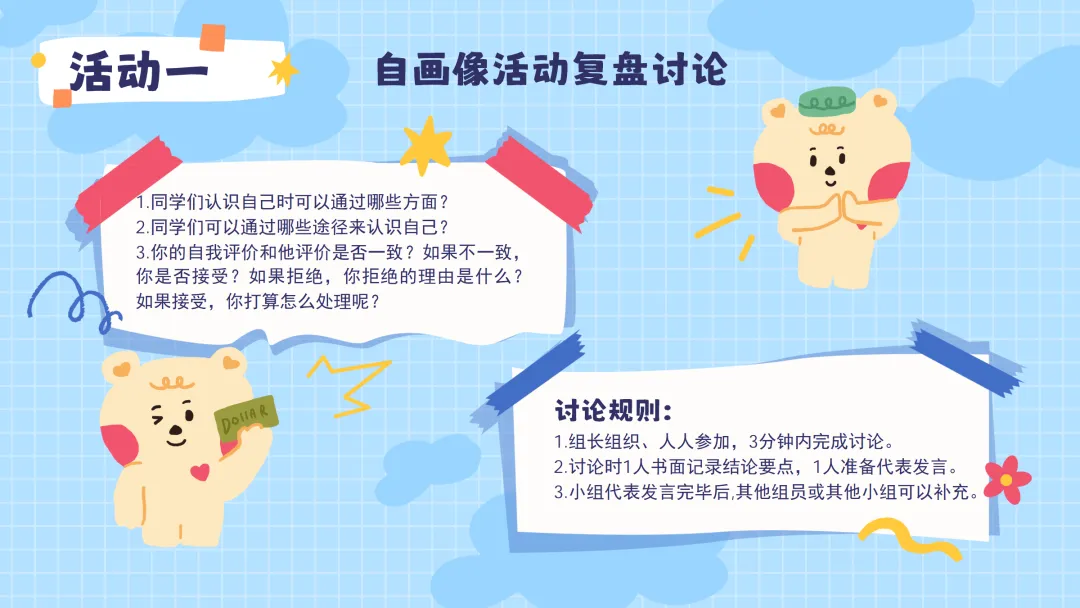 活动一

自画像活动复盘讨论

1.同学们认识自己时可以通过哪些方面？
2.同学们可以通过哪些途径来认识自己？
3.你的自我评价和他评价是否一致？如果不一致，你是否接受？如果拒绝，你拒绝的理由是什么？如果接受，你打算怎么处理呢？

DOLLAR

讨论规则：
1.组长组织、人人参加，3分钟内完成讨论。
2.讨论时1人书面记录结论要点，1人准备代表发言。
3.小组代表发言完毕后,其他组员或其他小组可以补充。